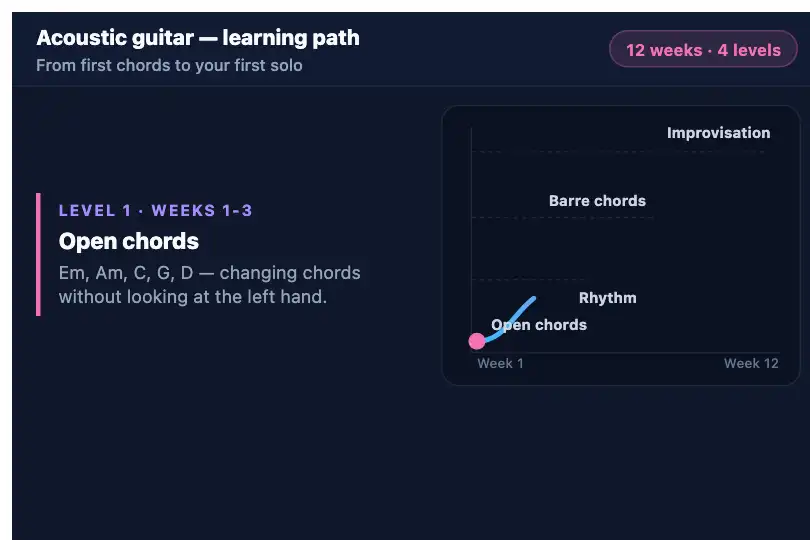 Acoustic guitar — learning path
From first chords to your first solo

12 weeks · 4 levels

LEVEL 1 · WEEKS 1-3
Open chords
Em, Am, C, G, D — changing chords without looking at the left hand.

Improvisation
Barre chords
Rhythm
Open chords
Week 1
Week 12